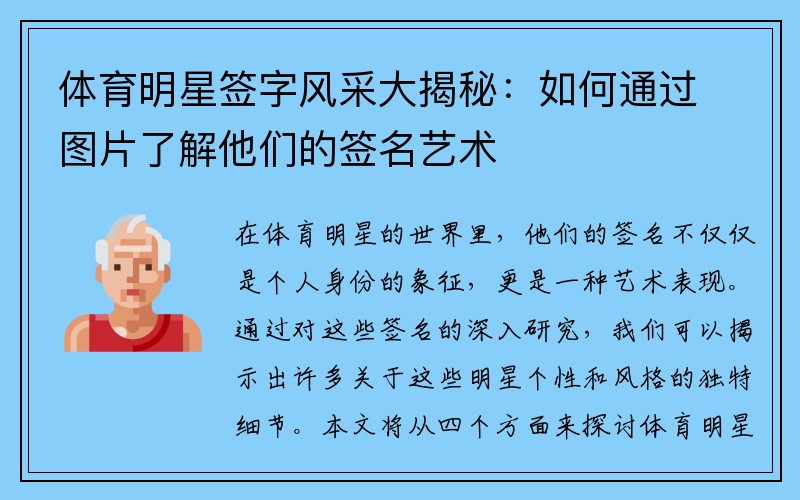 体育明星签字风采大揭秘：如何通过图片了解他们的签名艺术

在体育明星的世界里，他们的签名不仅仅是个人身份的象征，更是一种艺术表现。通过对这些签名的深入研究，我们可以揭示出许多关于这些明星个性和风格的独特细节。本文将从四个方面来探讨体育明星